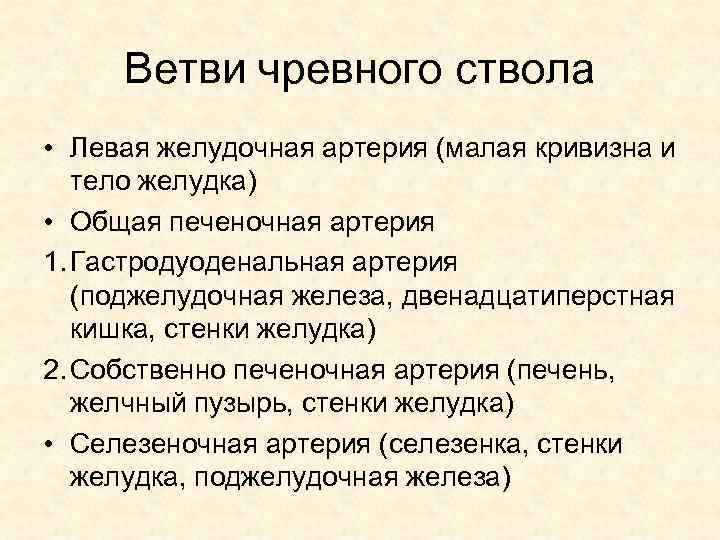 Ветви чревного ствола

• Левая желудочная артерия (малая кривизна и тело желудка)
• Общая печеночная артерия
1. Гастродуоденальная артерия (поджелудочная железа, двенадцатиперстная кишка, стенки желудка)
2. Собственно печеночная артерия (печень, желчный пузырь, стенки желудка)
• Селезеночная артерия (селезенка, стенки желудка, поджелудочная железа)